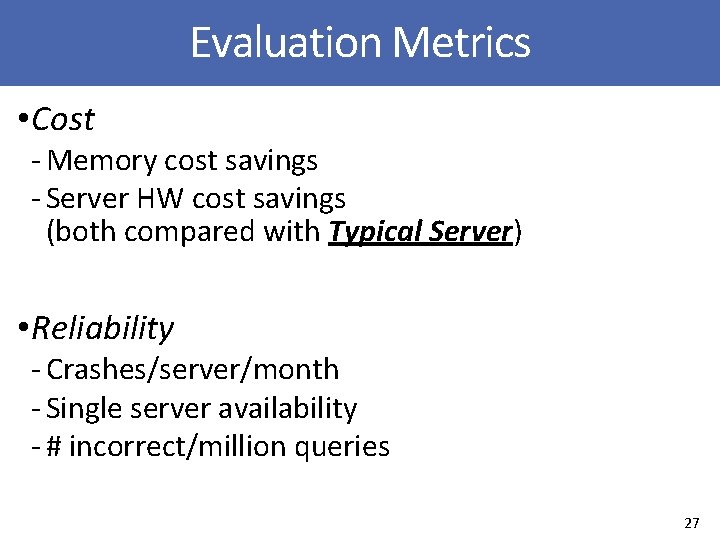 Evaluation Metrics

•Cost
- Memory cost savings
- Server HW cost savings (both compared with Typical Server)

•Reliability
- Crashes/server/month
- Single server availability
- # incorrect/million queries

27